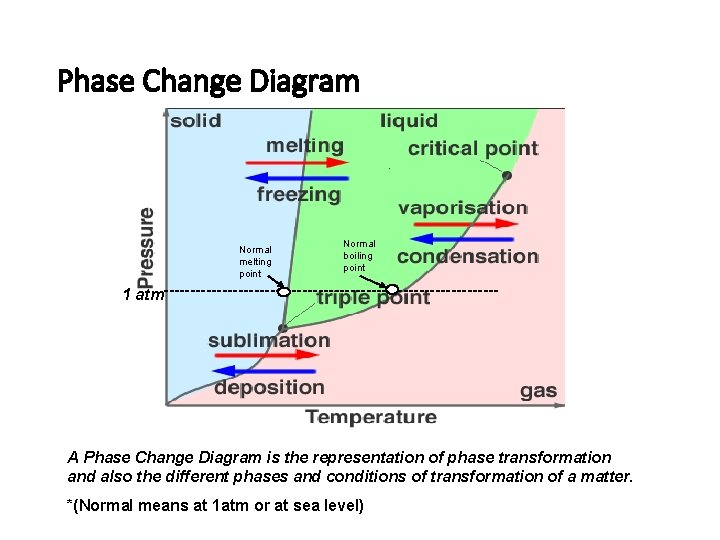 Phase Change Diagram

solid

liquid

melting

freezing

critical point

vaporisation

condensation

Pressure

Normal melting point

Normal boiling point

1 atm

triple point

sublimation

deposition

gas

Temperature

A Phase Change Diagram is the representation of phase transformation and also the different phases and conditions of transformation of a matter.

*(Normal means at 1atm or at sea level)